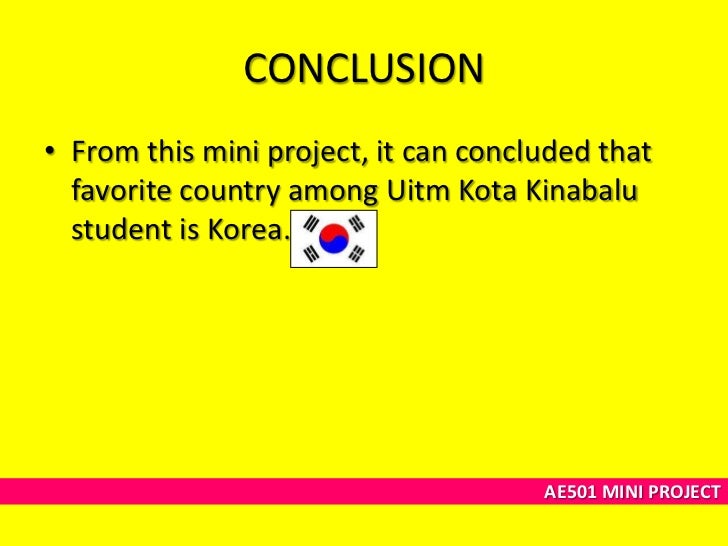 CONCLUSION

• From this mini project, it can concluded that favorite country among Uitm Kota Kinabalu student is Korea.

AE501 MINI PROJECT